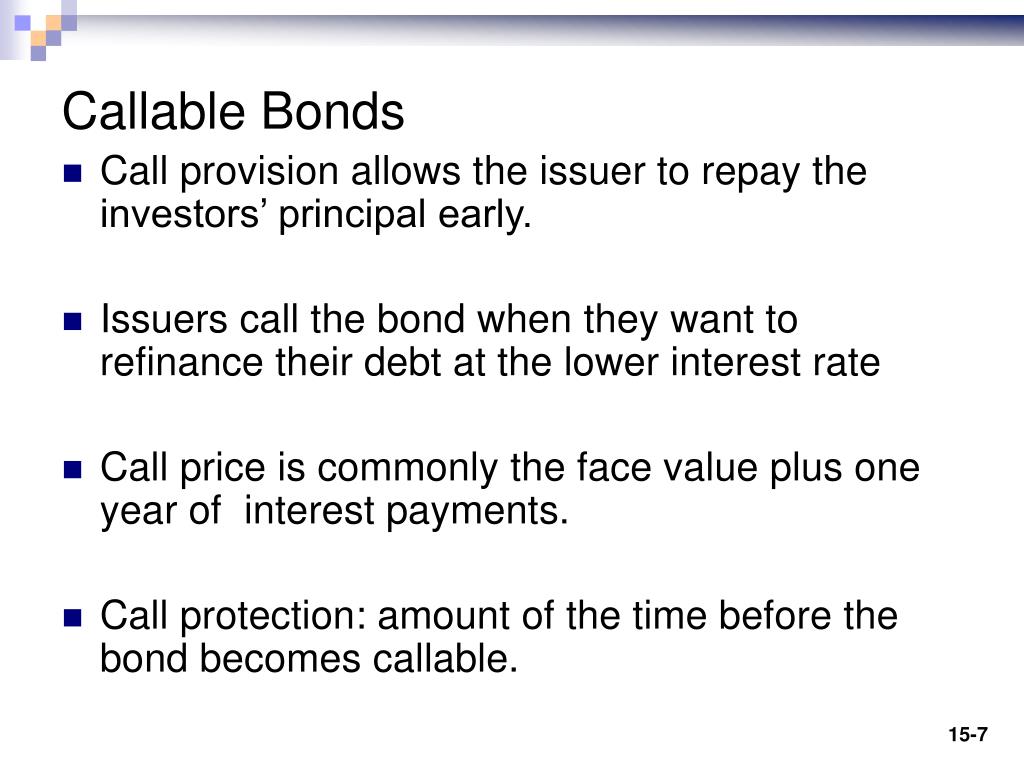 Callable Bonds

Call provision allows the issuer to repay the investors’ principal early.

Issuers call the bond when they want to refinance their debt at the lower interest rate

Call price is commonly the face value plus one year of interest payments.

Call protection: amount of the time before the bond becomes callable.

15-7